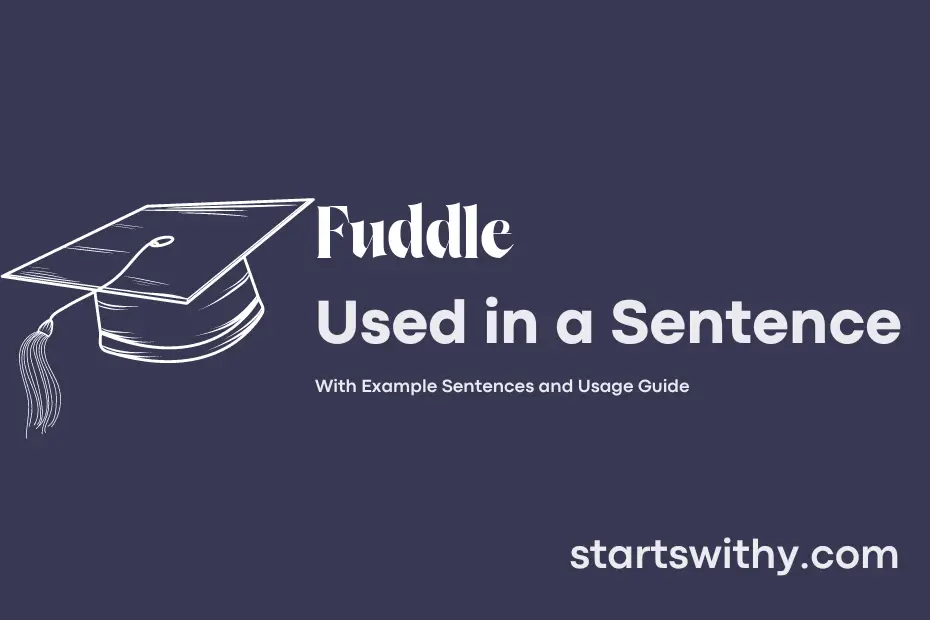 Fuddle

Used in a Sentence

With Example Sentences and Usage Guide

startswithy.com